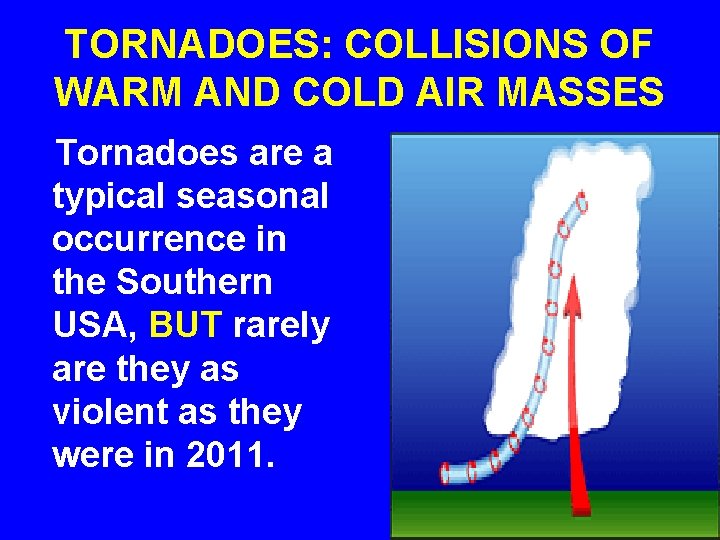 TORNADOES: COLLISIONS OF WARM AND COLD AIR MASSES

Tornadoes are a typical seasonal occurrence in the Southern USA, BUT rarely are they as violent as they were in 2011.